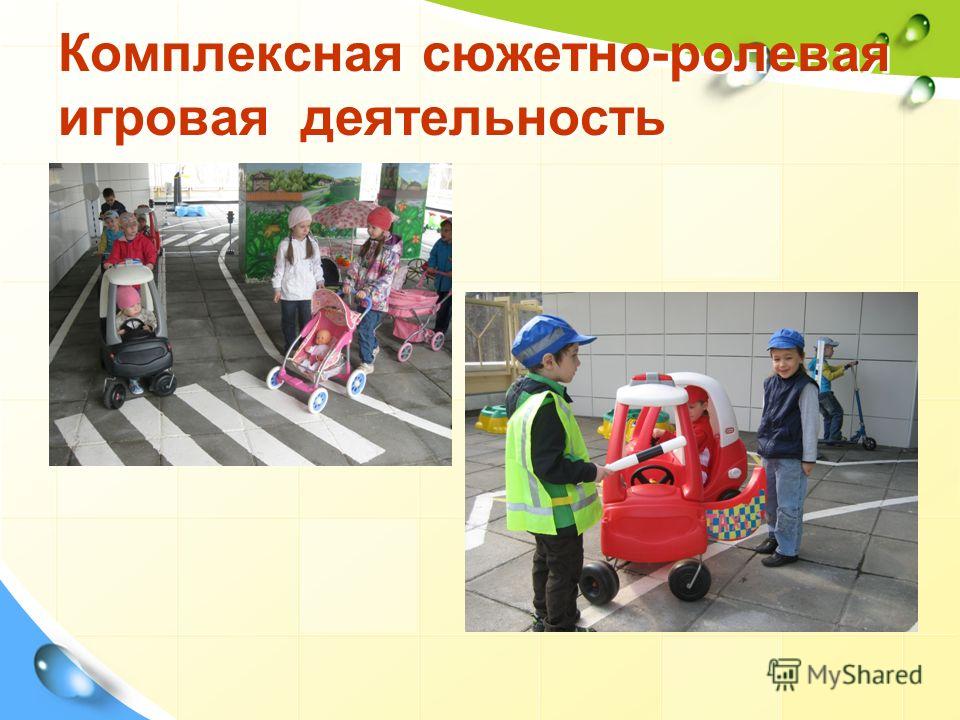 Комплексная сюжетно-ролевая игровая деятельность

MyShared